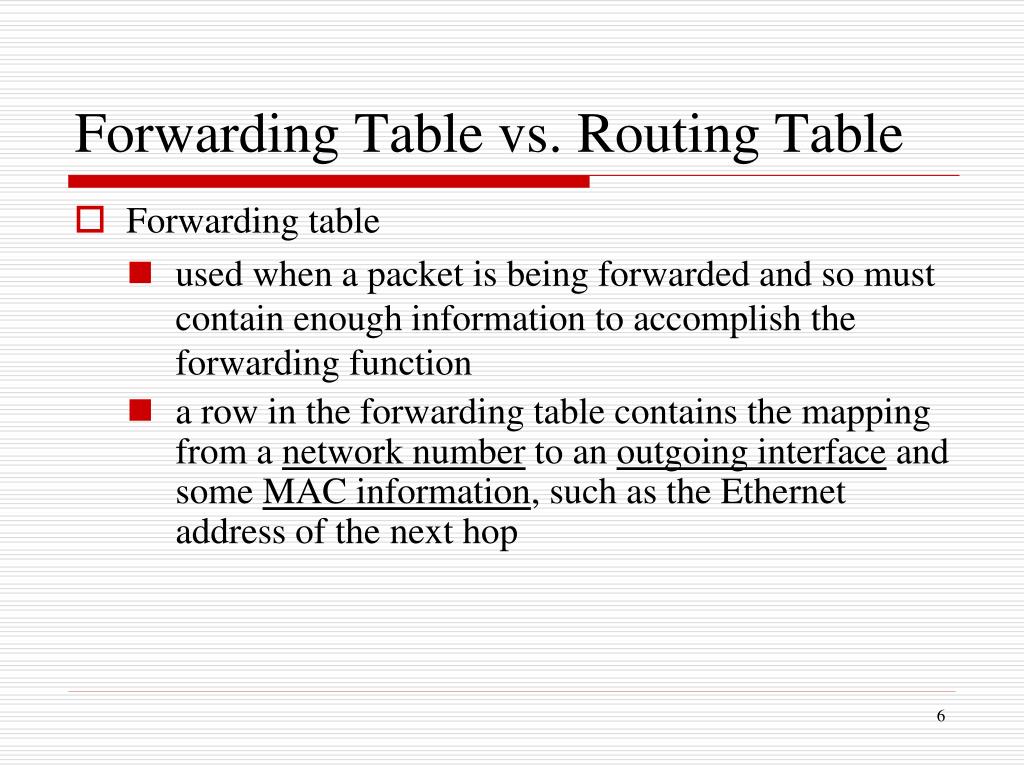 Forwarding Table vs. Routing Table

Forwarding table

used when a packet is being forwarded and so must contain enough information to accomplish the forwarding function

a row in the forwarding table contains the mapping from a network number to an outgoing interface and some MAC information, such as the Ethernet address of the next hop

6